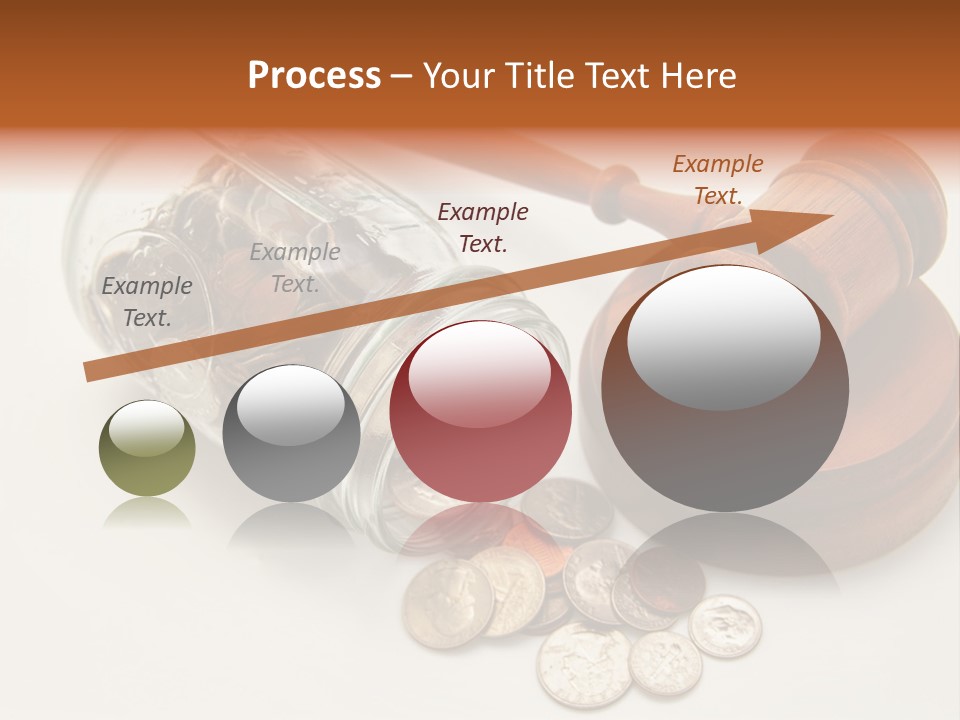 Process – Your Title Text Here

Example Text.

Example Text.

Example Text.

Example Text.